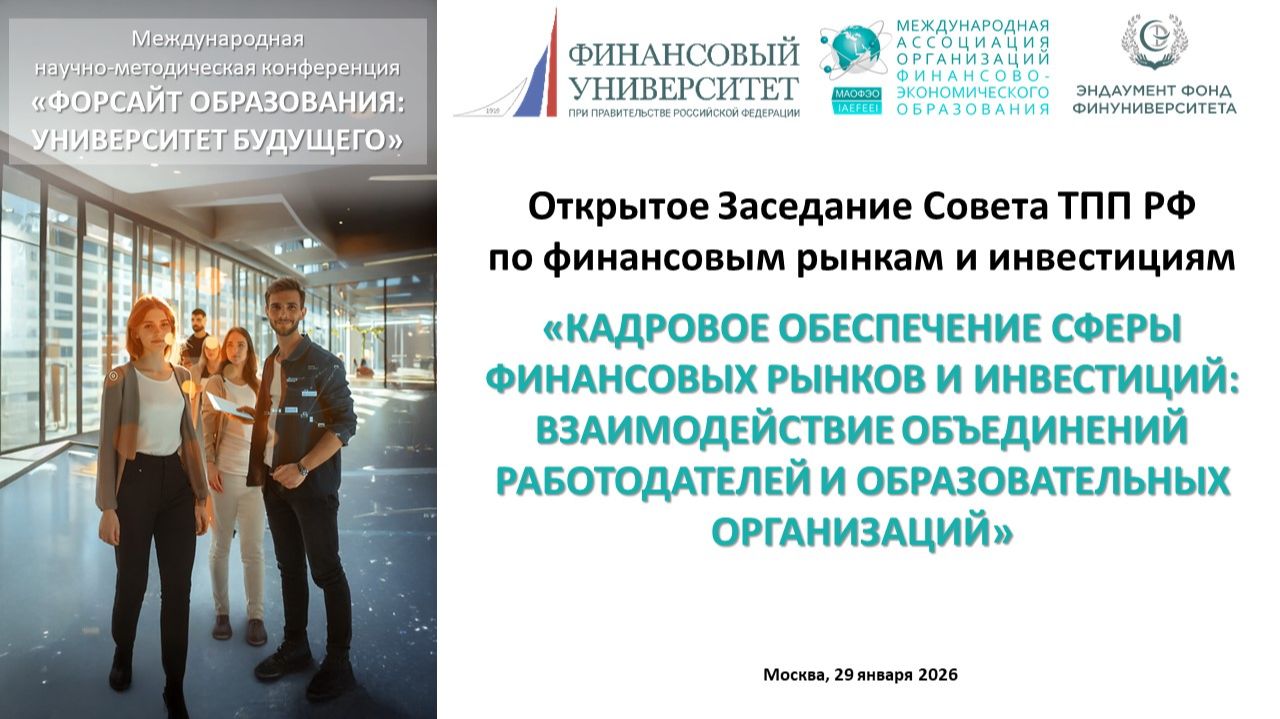 Международная научно-методическая конференция «ФОРСАЙТ ОБРАЗОВАНИЯ: УНИВЕРСИТЕТ БУДУЩЕГО»

1919
ФИНАНСОВЫЙ УНИВЕРСИТЕТ
ПРИ ПРАВИТЕЛЬСТВЕ РОССИЙСКОЙ ФЕДЕРАЦИИ

МАОФЭО
IAEFEEI
МЕЖДУНАРОДНАЯ АССОЦИАЦИЯ ОРГАНИЗАЦИЙ ФИНАНСОВО-ЭКОНОМИЧЕСКОГО ОБРАЗОВАНИЯ

ЭНДАУМЕНТ ФОНД ФИНУНИВЕРСИТЕТА

Открытое Заседание Совета ТПП РФ по финансовым рынкам и инвестициям

«КАДРОВОЕ ОБЕСПЕЧЕНИЕ СФЕРЫ ФИНАНСОВЫХ РЫНКОВ И ИНВЕСТИЦИЙ: ВЗАИМОДЕЙСТВИЕ ОБЪЕДИНЕНИЙ РАБОТОДАТЕЛЕЙ И ОБРАЗОВАТЕЛЬНЫХ ОРГАНИЗАЦИЙ»

Москва, 29 января 2026